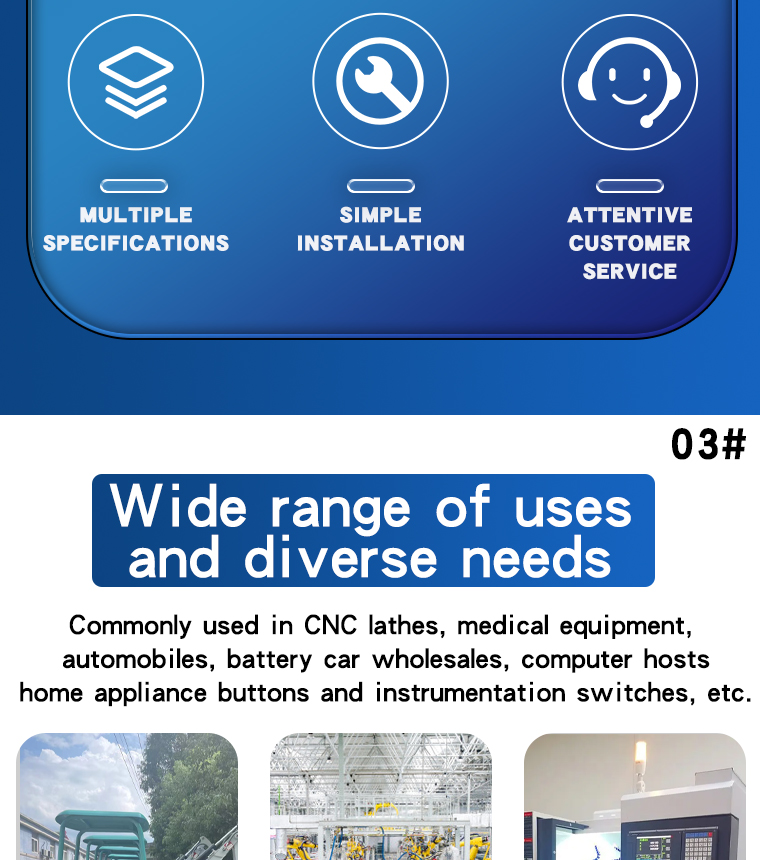 MULTIPLE SPECIFICATIONS

SIMPLE INSTALLATION

ATTENTIVE CUSTOMER SERVICE

03#

Wide range of uses and diverse needs

Commonly used in CNC lathes, medical equipment, automobiles, battery car wholesales, computer hosts home appliance buttons and instrumentation switches, etc.